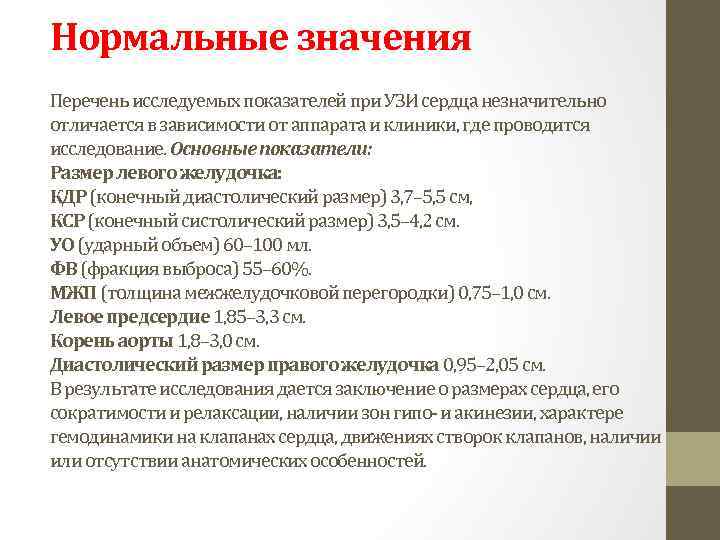 Нормальные значения

Перечень исследуемых показателей при УЗИ сердца незначительно отличается в зависимости от аппарата и клиники, где проводится исследование. Основные показатели:
Размер левого желудочка:
КДР (конечный диастолический размер) 3,7–5,5 см,
КСР (конечный систолический размер) 3,5–4,2 см.
УО (ударный объем) 60–100 мл.
ФВ (фракция выброса) 55–60%.
МЖП (толщина межжелудочковой перегородки) 0,75–1,0 см.
Левое предсердие 1,85–3,3 см.
Корень аорты 1,8–3,0 см.
Диастолический размер правого желудочка 0,95–2,05 см.
В результате исследования дается заключение о размерах сердца, его сократимости и релаксации, наличии зон гипо- и акинезии, характере гемодинамики на клапанах сердца, движениях створок клапанов, наличии или отсутствии анатомических особенностей.